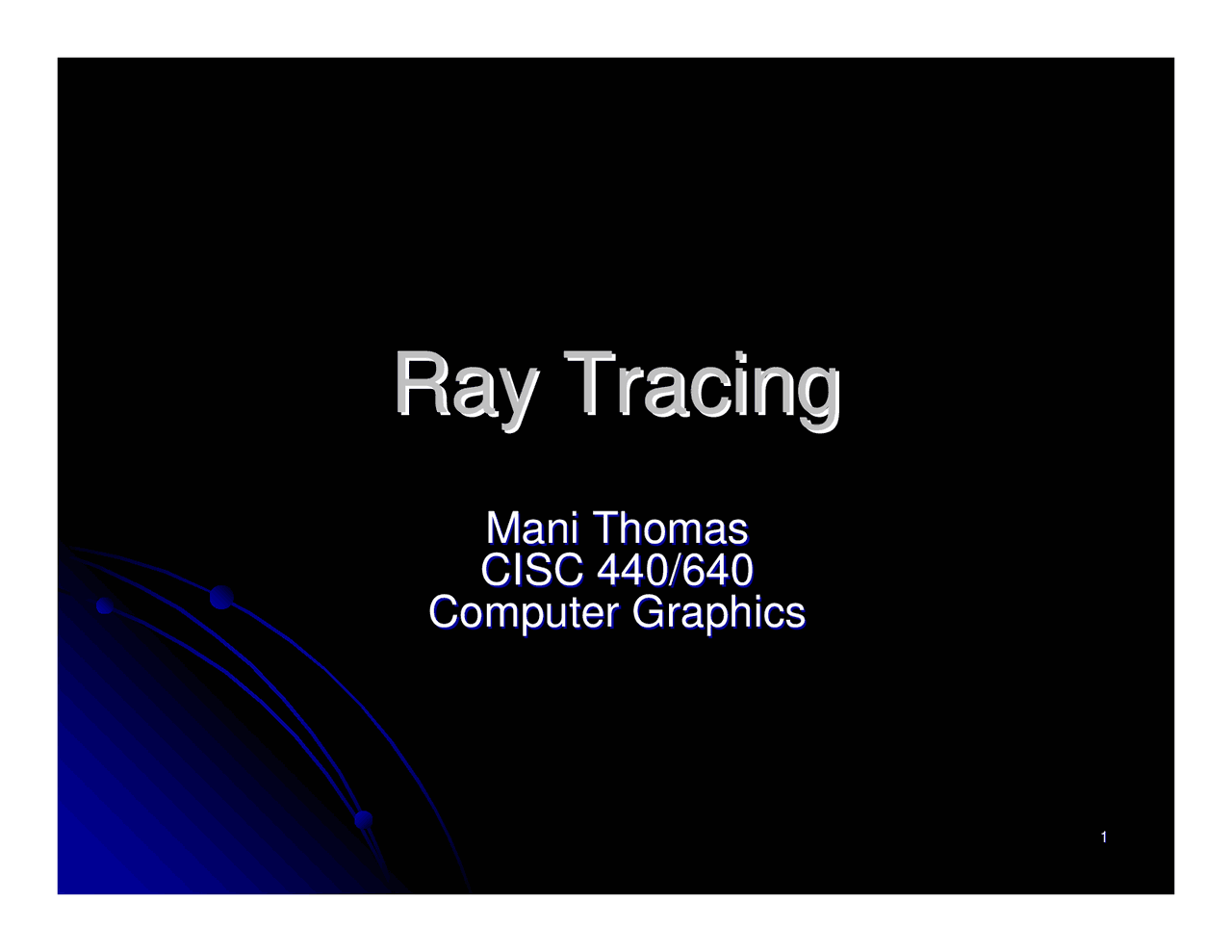 Ray Tracing

Mani Thomas
CISC 440/640
Computer Graphics

1